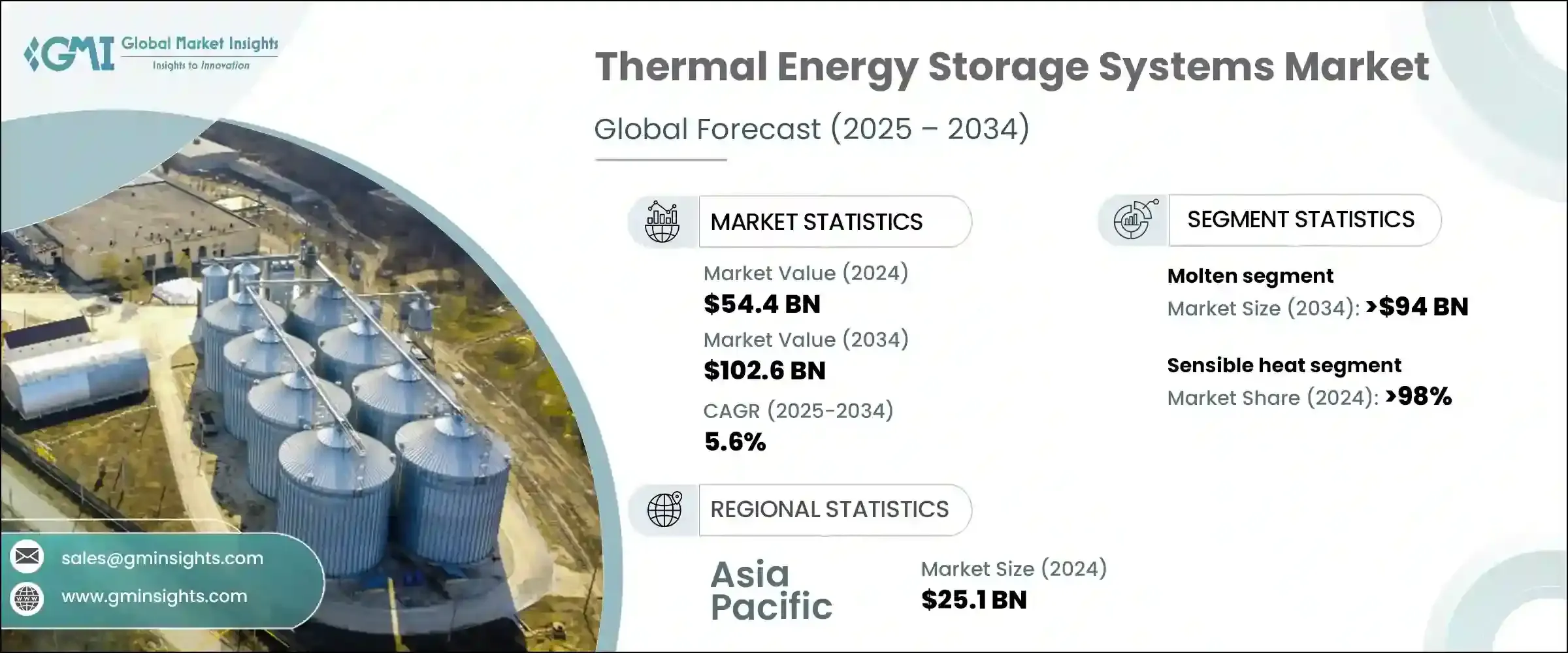 GMI Global Market Insights
Insights to Innovation

Thermal Energy Storage Systems Market

Global Forecast (2025 – 2034)

MARKET STATISTICS

Market Value (2024)
$54.4 BN
Market Value (2034)
$102.6 BN
CAGR (2025-2034)
5.6%

SEGMENT STATISTICS

Molten segment
Market Size (2034): >$94 BN

Sensible heat segment
Market Share (2024): >98%

REGIONAL STATISTICS

Asia Pacific
Market Size (2024)
$25.1 BN

sales@gminsights.com
www.gminsights.com